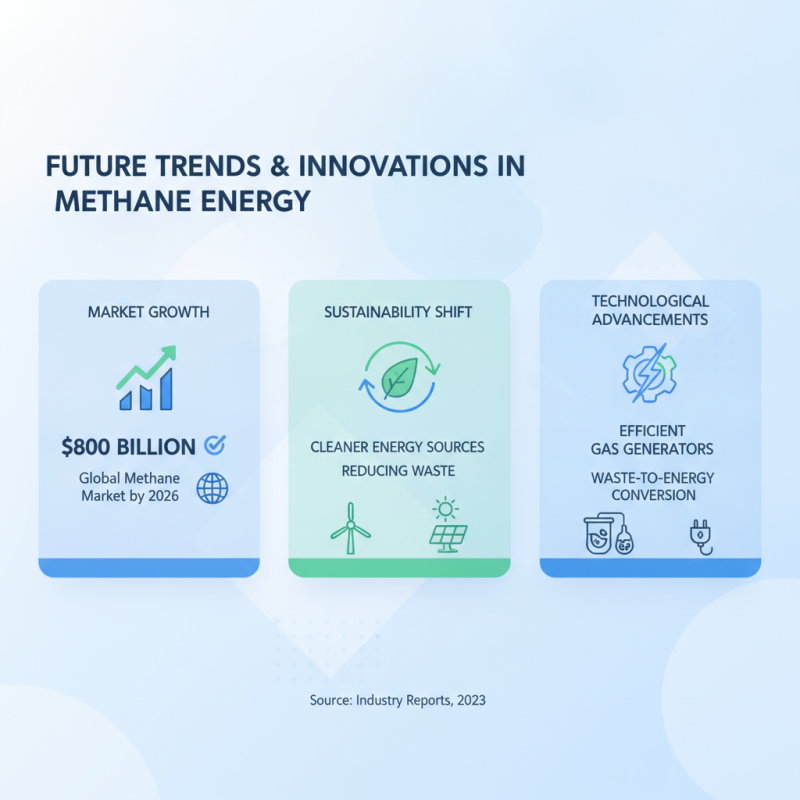 FUTURE TRENDS & INNOVATIONS IN METHANE ENERGY

MARKET GROWTH

$800 BILLION

Global Methane Market by 2026

SUSTAINABILITY SHIFT

CLEANER ENERGY SOURCES

REDUCING WASTE

TECHNOLOGICAL ADVANCEMENTS

EFFICIENT GAS GENERATORS

WASTE-TO-ENERGY CONVERSION

Source: Industry Reports, 2023